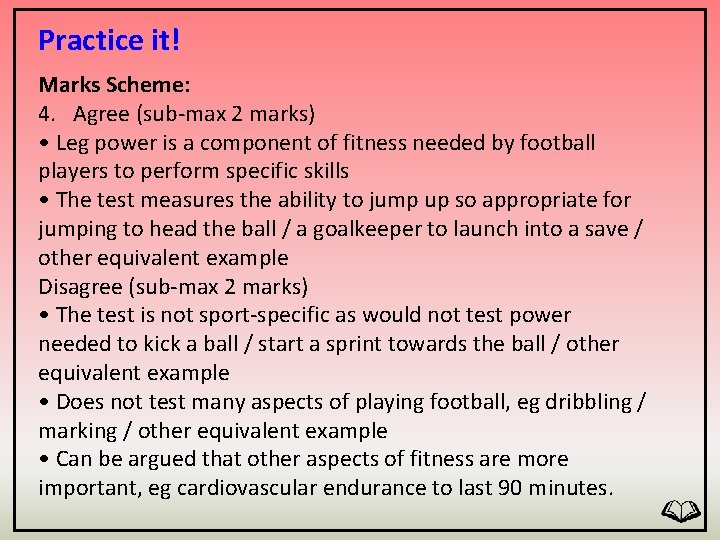 Practice it!

Marks Scheme:
4. Agree (sub-max 2 marks)
• Leg power is a component of fitness needed by football players to perform specific skills
• The test measures the ability to jump up so appropriate for jumping to head the ball / a goalkeeper to launch into a save / other equivalent example
Disagree (sub-max 2 marks)
• The test is not sport-specific as would not test power needed to kick a ball / start a sprint towards the ball / other equivalent example
• Does not test many aspects of playing football, eg dribbling / marking / other equivalent example
• Can be argued that other aspects of fitness are more important, eg cardiovascular endurance to last 90 minutes.